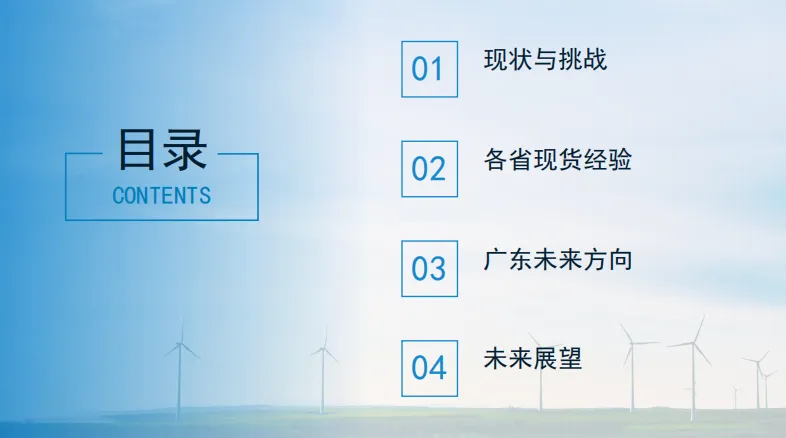 目录
CONTENTS

01 现状与挑战

02 各省现货经验

03 广东未来方向

04 未来展望